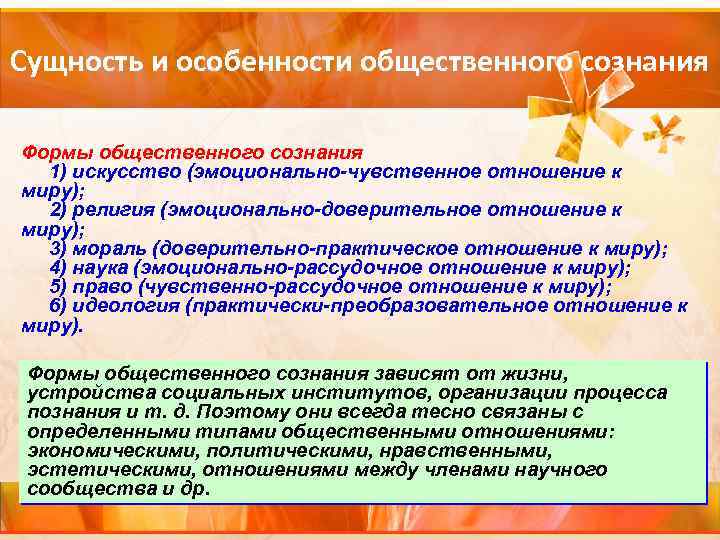 Сущность и особенности общественного сознания

Формы общественного сознания
1) искусство (эмоционально-чувственное отношение к миру);
2) религия (эмоционально-доверительное отношение к миру);
3) мораль (доверительно-практическое отношение к миру);
4) наука (эмоционально-рассудочное отношение к миру);
5) право (чувственно-рассудочное отношение к миру);
6) идеология (практически-преобразовательное отношение к миру).

Формы общественного сознания зависят от жизни, устройства социальных институтов, организации процесса познания и т. д. Поэтому они всегда тесно связаны с определенными типами общественными отношениями: экономическими, политическими, нравственными, эстетическими, отношениями между членами научного сообщества и др.